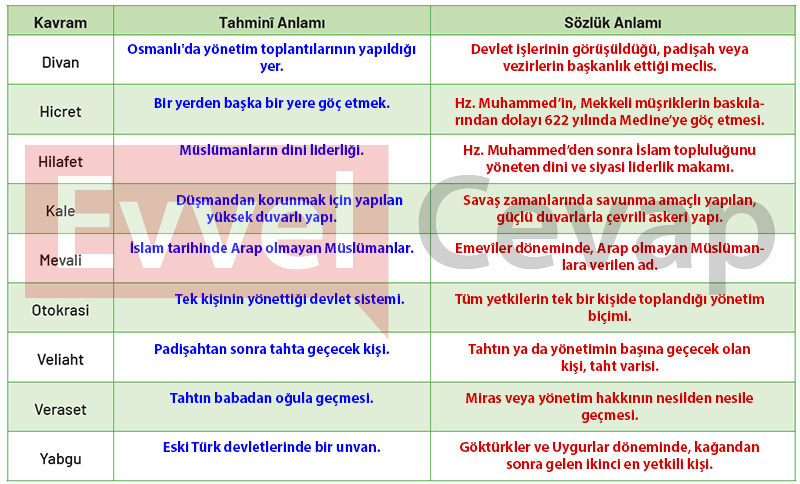 | Kavram | Tahminî Anlamı | Sözlük Anlamı |
|---|---|---|
| Divan | Osmanlı'da yönetim toplantılarının yapıldığı yer. | Devlet işlerinin görüşüldüğü, padişah veya vezirlerin başkanlık ettiği meclis. |
| Hicret | Bir yerden başka bir yere göç etmek. | Hz. Muhammed'in, Mekkeli müşriklerin baskılarından dolayı 622 yılında Medine'ye göç etmesi. |
| Hilafet | Müslümanların dini liderliği. | Hz. Muhammed'den sonra İslam topluluğunu yöneten dini ve siyasi liderlik makamı. |
| Kale | Düşmandan korunmak için yapılan yüksek duvarlı yapı. | Savaş zamanlarında savunma amaçlı yapılan, güçlü duvarlarla çevrili askerî yapı. |
| Mevali | İslam tarihinde Arap olmayan Müslümanlar. | Emeviler döneminde, Arap olmayan Müslümanlara verilen ad. |
| Otokrasi | Tek kişinin yönettiği devlet sistemi. | Tüm yetkilerin tek bir kişide toplandığı yönetim biçimi. |
| Veliaht | Padişahtan sonra tahta geçecek kişi. | Tahtın ya da yönetimin başına geçecek olan kişi, taht varisi. |
| Veraset | Tahtın babadan oğula geçmesi. | Miras veya yönetim hakkının nesilden nesile geçmesi. |
| Yabgu | Eski Türk devletlerinde bir unvan. | Göktürkler ve Uygurlar döneminde, kağandan sonra gelen ikinci en yetkili kişi. |

Evvel Cevap